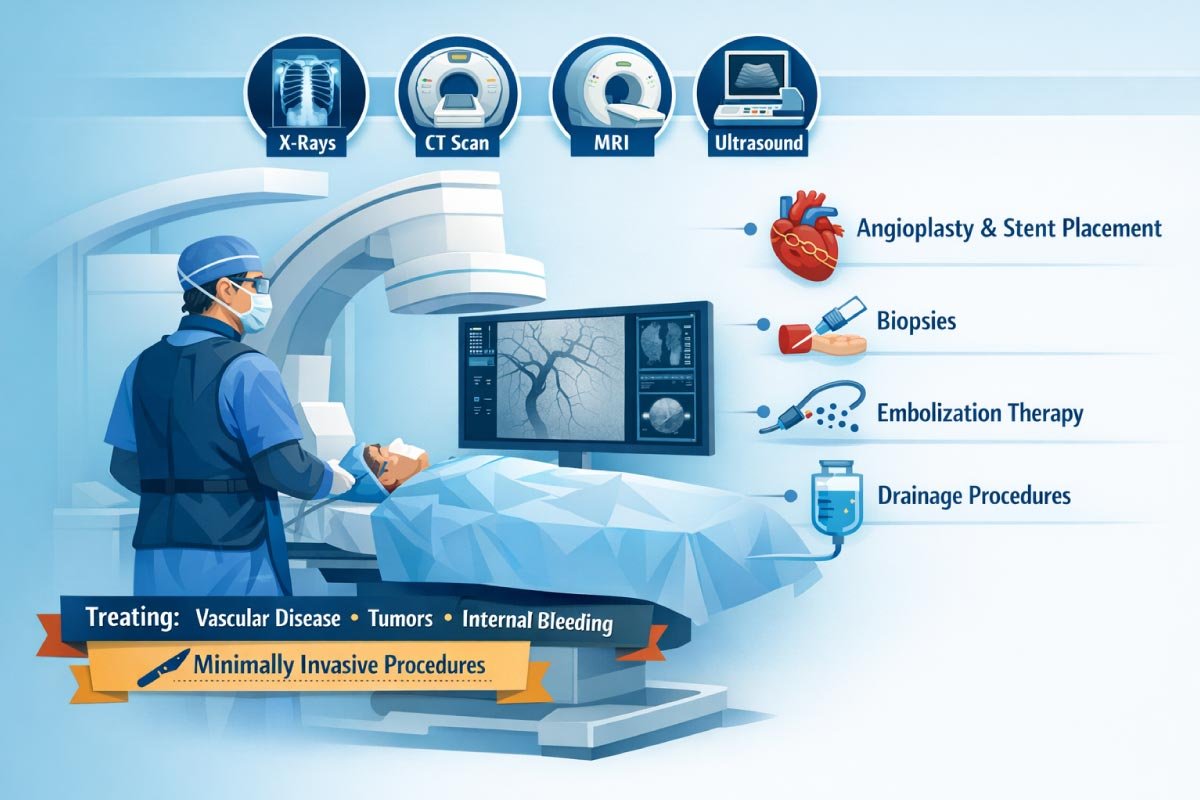 X-Rays

CT Scan

MRI

Ultrasound

Angioplasty & Stent Placement

Biopsies

Embolization Therapy

Drainage Procedures

Treating: Vascular Disease • Tumors • Internal Bleeding

Minimally Invasive Procedures